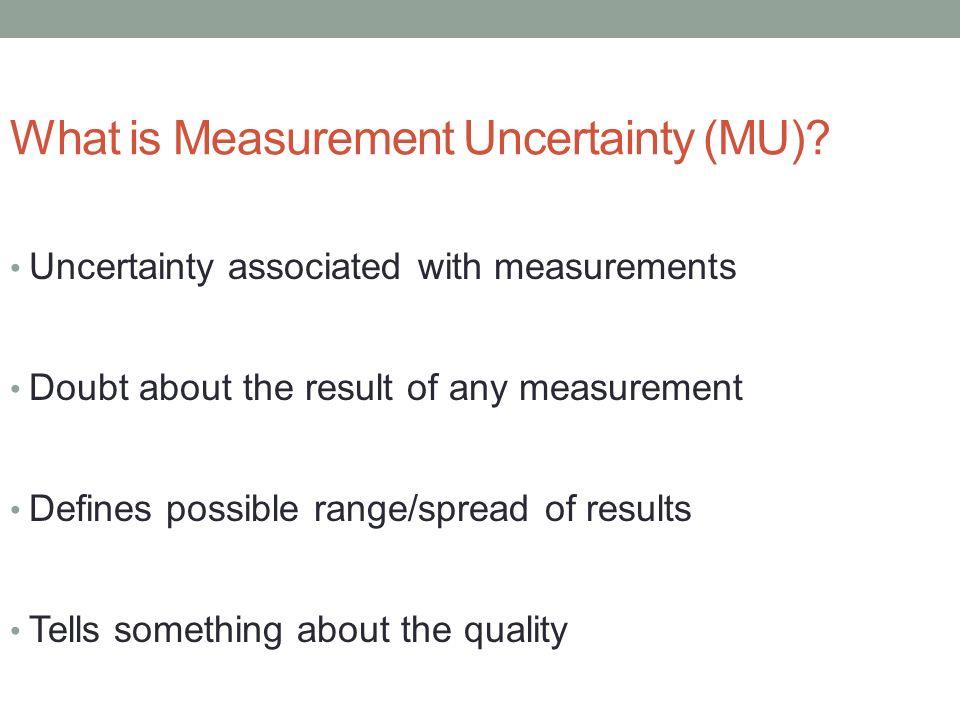 What is Measurement Uncertainty (MU)?

• Uncertainty associated with measurements

• Doubt about the result of any measurement

• Defines possible range/spread of results

• Tells something about the quality